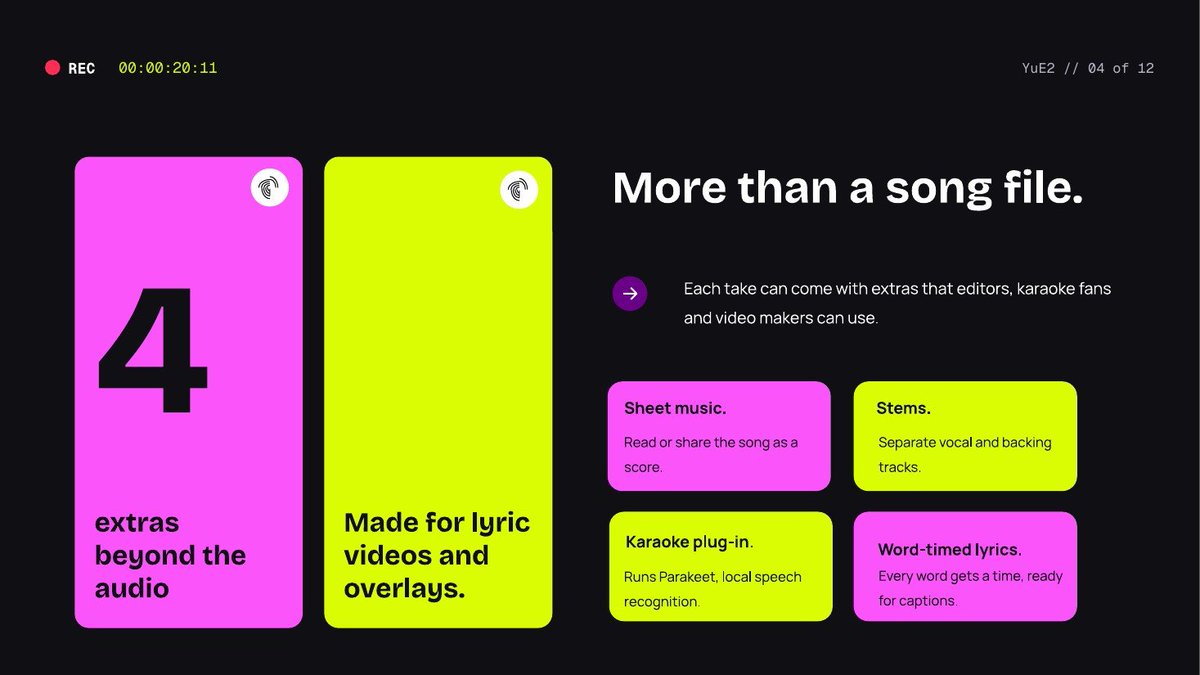 REC 00:00:20:11

YuE2 // 04 of 12

4

extras beyond the audio

Made for lyric videos and overlays.

More than a song file.

Each take can come with extras that editors, karaoke fans and video makers can use.

Sheet music.

Read or share the song as a score.

Stems.

Separate vocal and backing tracks.

Karaoke plug-in.

Runs Parakeet, local speech recognition.

Word-timed lyrics.

Every word gets a time, ready for captions.